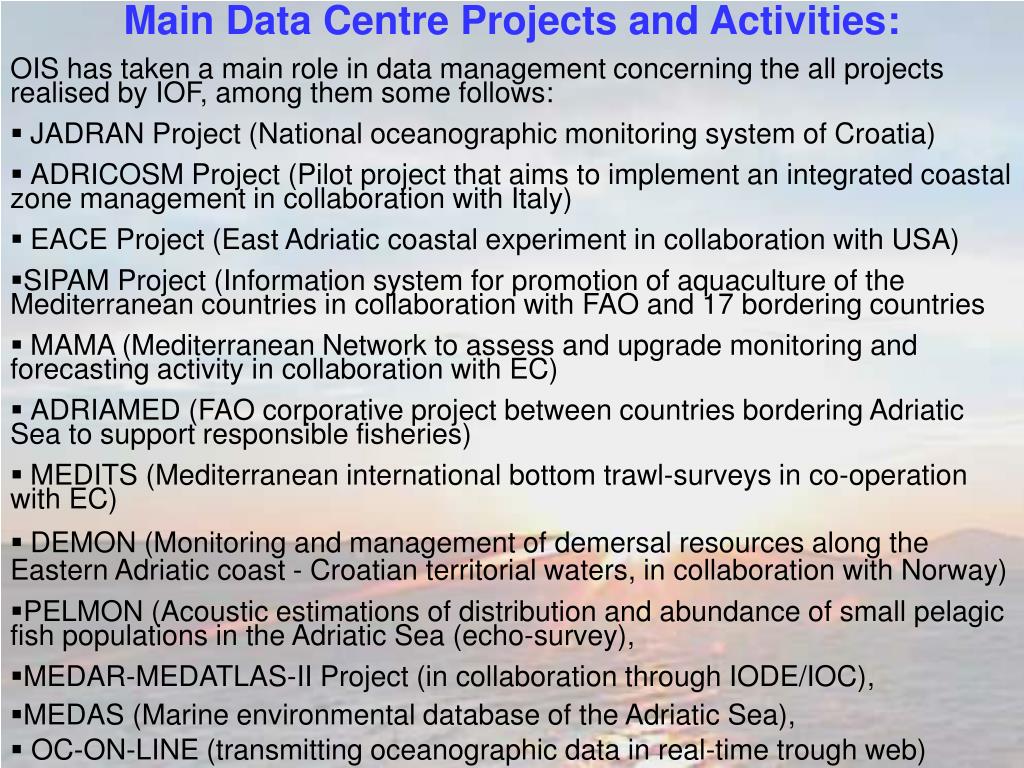 Main Data Centre Projects and Activities:

OIS has taken a main role in data management concerning the all projects realised by IOF, among them some follows:

▪ JADRAN Project (National oceanographic monitoring system of Croatia)

▪ ADRICOSM Project (Pilot project that aims to implement an integrated coastal zone management in collaboration with Italy)

▪ EACE Project (East Adriatic coastal experiment in collaboration with USA)

▪SIPAM Project (Information system for promotion of aquaculture of the Mediterranean countries in collaboration with FAO and 17 bordering countries

▪ MAMA (Mediterranean Network to assess and upgrade monitoring and forecasting activity in collaboration with EC)

▪ ADRIAMED (FAO corporative project between countries bordering Adriatic Sea to support responsible fisheries)

▪ MEDITS (Mediterranean international bottom trawl-surveys in co-operation with EC)

▪ DEMON (Monitoring and management of demersal resources along the Eastern Adriatic coast - Croatian territorial waters, in collaboration with Norway)

▪PELMON (Acoustic estimations of distribution and abundance of small pelagic fish populations in the Adriatic Sea (echo-survey),

▪MEDAR-MEDATLAS-II Project (in collaboration through IODE/IOC),

▪MEDAS (Marine environmental database of the Adriatic Sea),

▪ OC-ON-LINE (transmitting oceanographic data in real-time trough web)